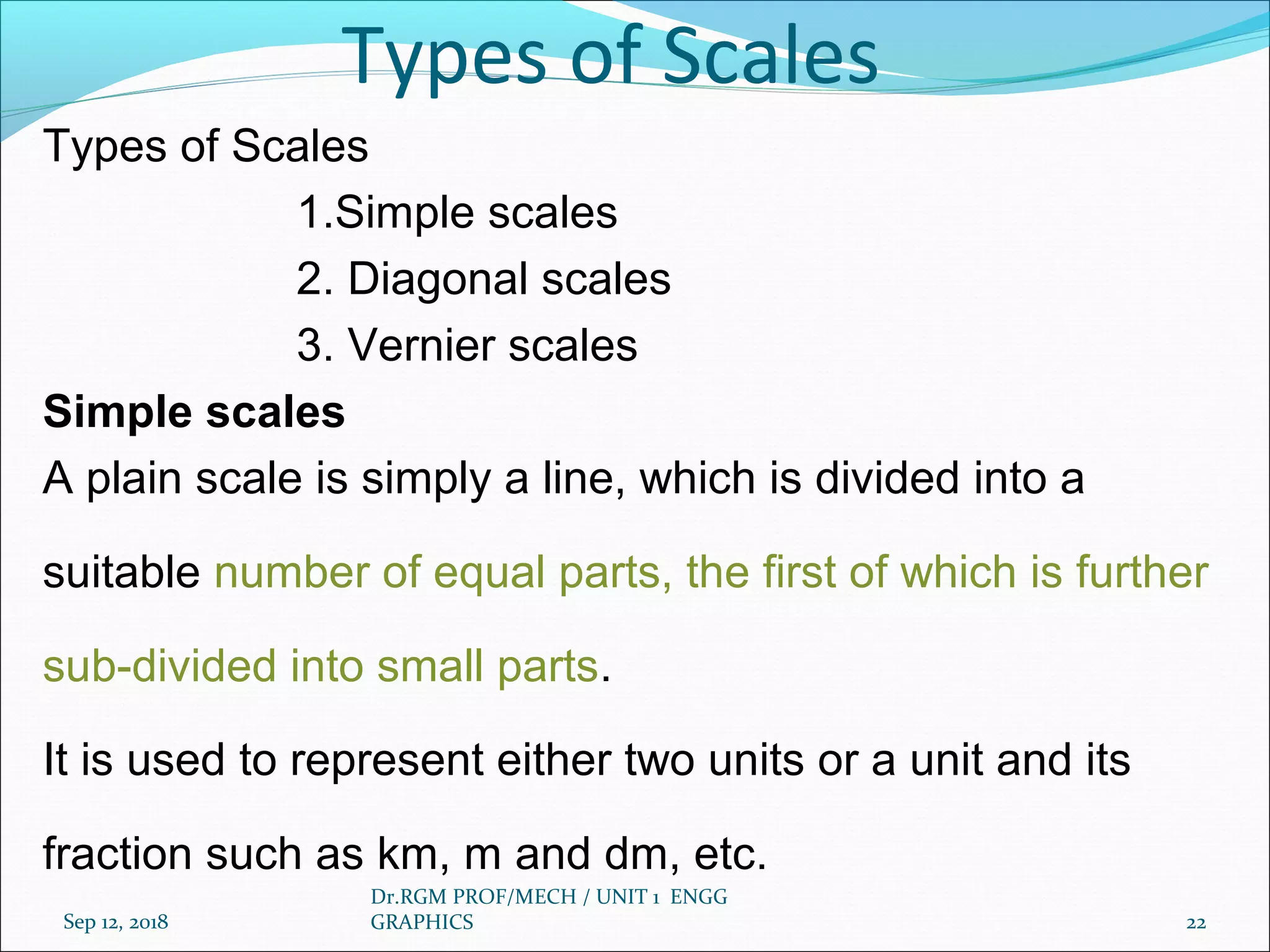 Types of Scales

Types of Scales

1.Simple scales

2. Diagonal scales

3. Vernier scales

Simple scales

A plain scale is simply a line, which is divided into a suitable number of equal parts, the first of which is further sub-divided into small parts.

It is used to represent either two units or a unit and its fraction such as km, m and dm, etc.

Sep 12, 2018

Dr.RGM PROF/MECH / UNIT 1 ENGG GRAPHICS

22